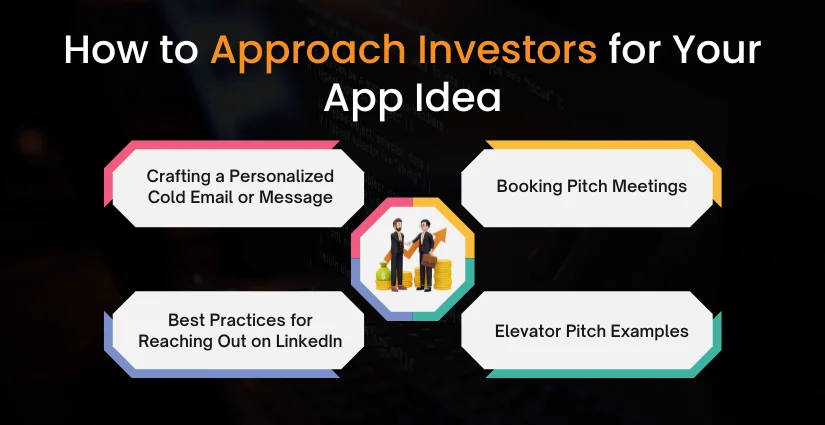 How to Approach Investors for Your App Idea

Crafting a Personalized Cold Email or Message

Booking Pitch Meetings

Best Practices for Reaching Out on LinkedIn

Elevator Pitch Examples